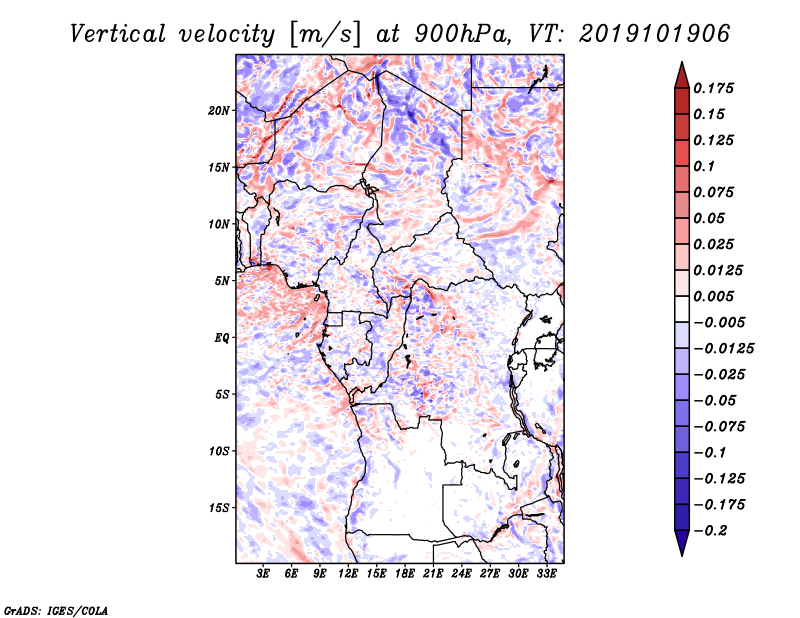 Vertical velocity [m/s] at 900hPa, VT: 2019101906

20N
15N
10N
5N
EQ
5S
10S
15S

3E 6E 9E 12E 15E 18E 21E 24E 27E 30E 33E

0.175
0.15
0.125
0.1
0.075
0.05
0.025
0.0125
0.005
−0.005
−0.0125
−0.025
−0.05
−0.075
−0.1
−0.125
−0.175
−0.2

GrADS: IGES/COLA